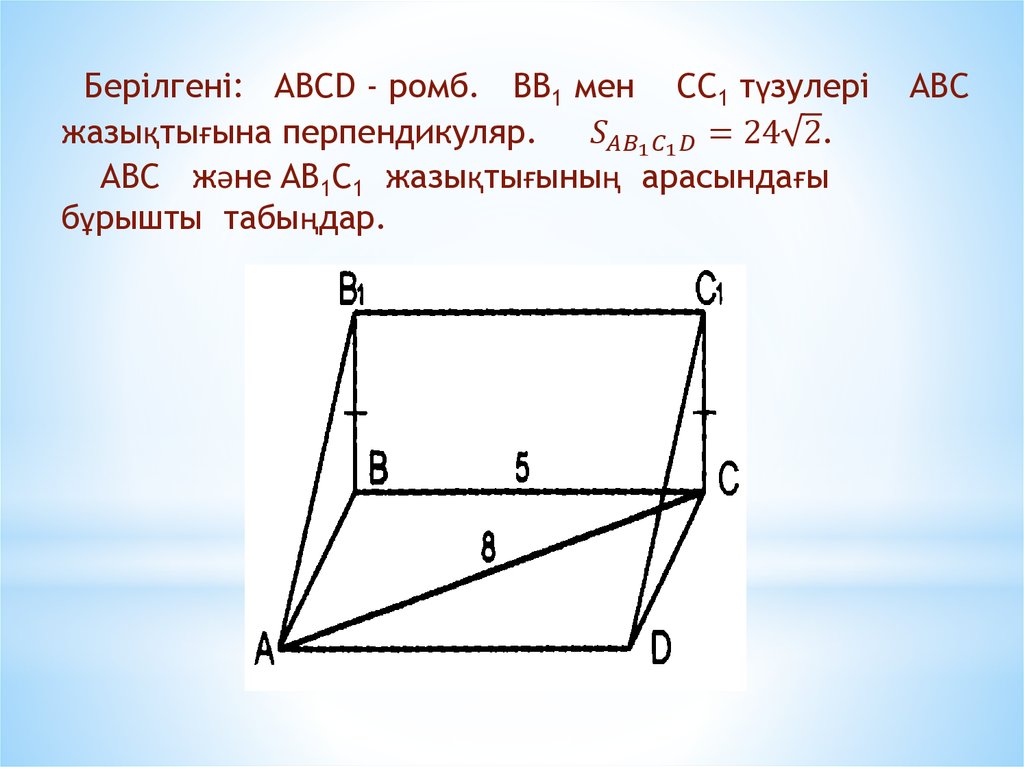 Берілгені: ABCD - ромб. $BB_1$ мен $CC_1$ түзулері ABC жазықтығына перпендикуляр. $S_{AB_1C_1D} = 24\sqrt{2}$.

ABC және $AB_1C_1$ жазықтығының арасындағы бұрышты табыңдар.

$B_1$
$C_1$
B
5
C
8
A
D